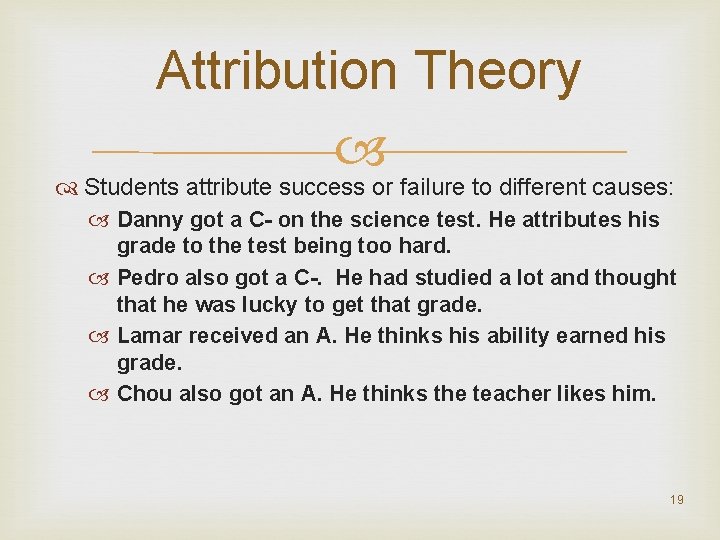 Attribution Theory

Students attribute success or failure to different causes:

Danny got a C- on the science test. He attributes his grade to the test being too hard.

Pedro also got a C-. He had studied a lot and thought that he was lucky to get that grade.

Lamar received an A. He thinks his ability earned his grade.

Chou also got an A. He thinks the teacher likes him.

19